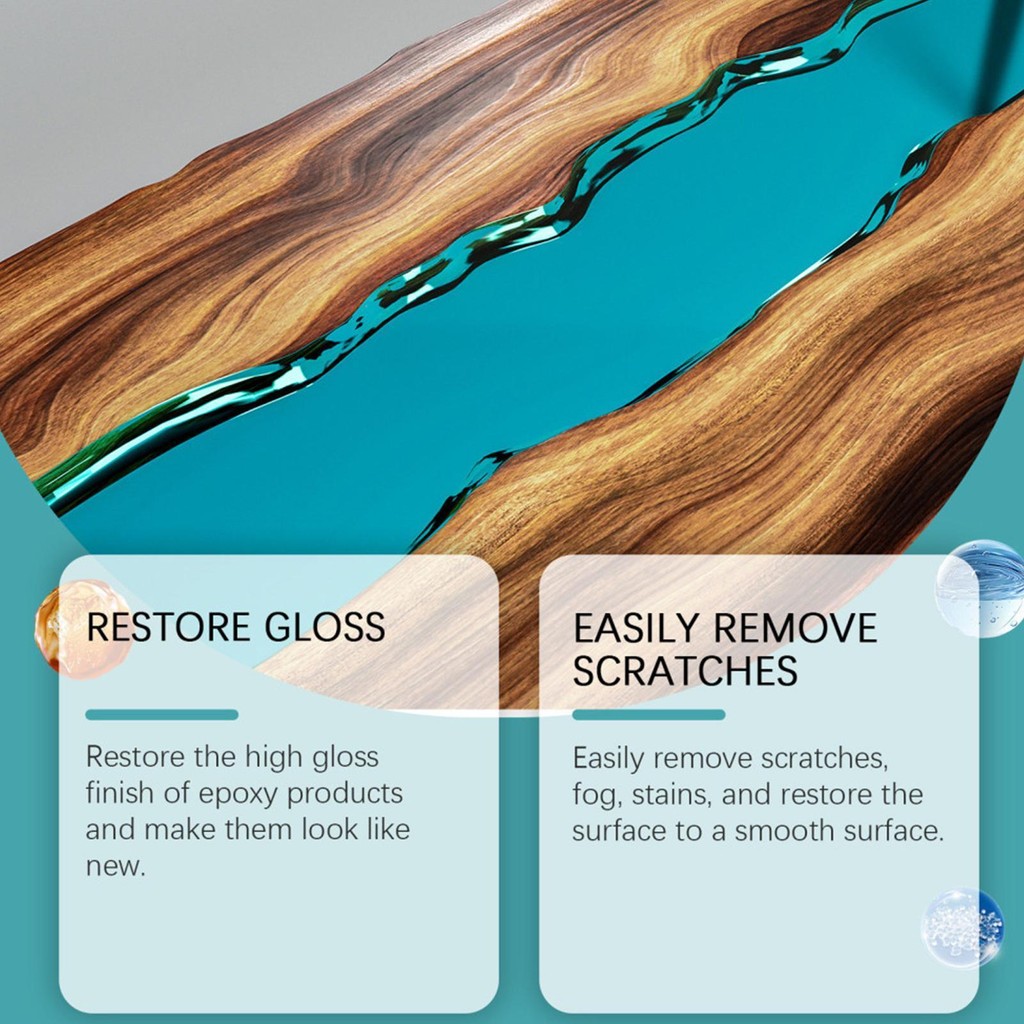 RESTORE GLOSS

Restore the high gloss finish of epoxy products and make them look like new.

EASILY REMOVE SCRATCHES

Easily remove scratches, fog, stains, and restore the surface to a smooth surface.